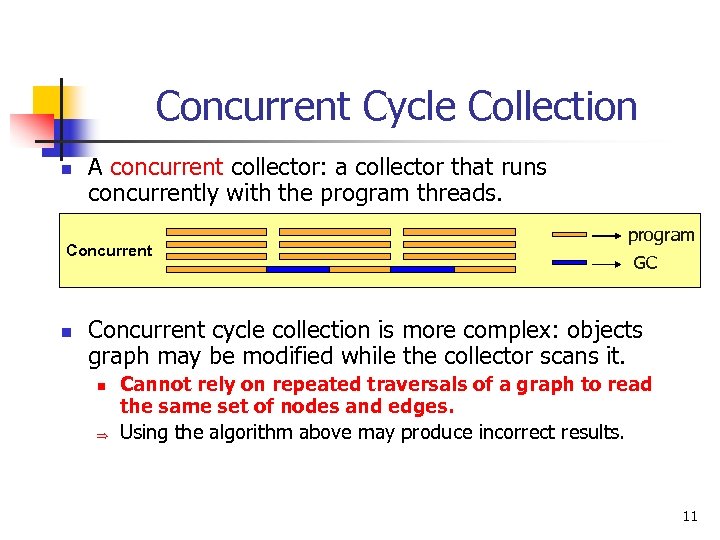 Concurrent Cycle Collection

A concurrent collector: a collector that runs concurrently with the program threads.

Concurrent

program

GC

Concurrent cycle collection is more complex: objects graph may be modified while the collector scans it.

Cannot rely on repeated traversals of a graph to read the same set of nodes and edges.

⇒ Using the algorithm above may produce incorrect results.

11